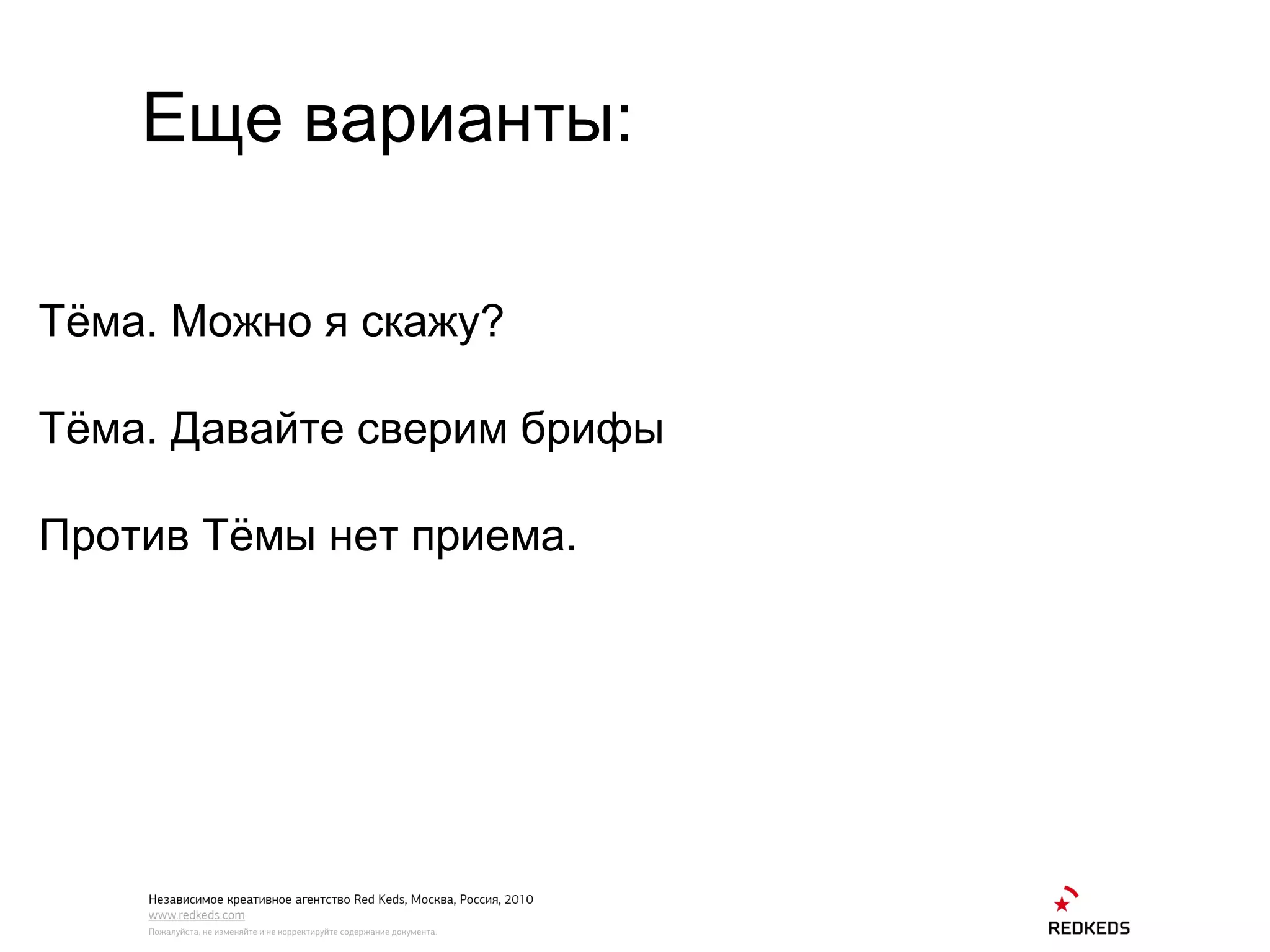 Еще варианты:

Тёма. Можно я скажу?

Тёма. Давайте сверим брифы

Против Тёмы нет приема.

Независимое креативное агентство Red Keds, Москва, Россия, 2010
www.redkeds.com
Пожалуйста, не изменяйте и не корректируйте содержание документа.

REDKEDS